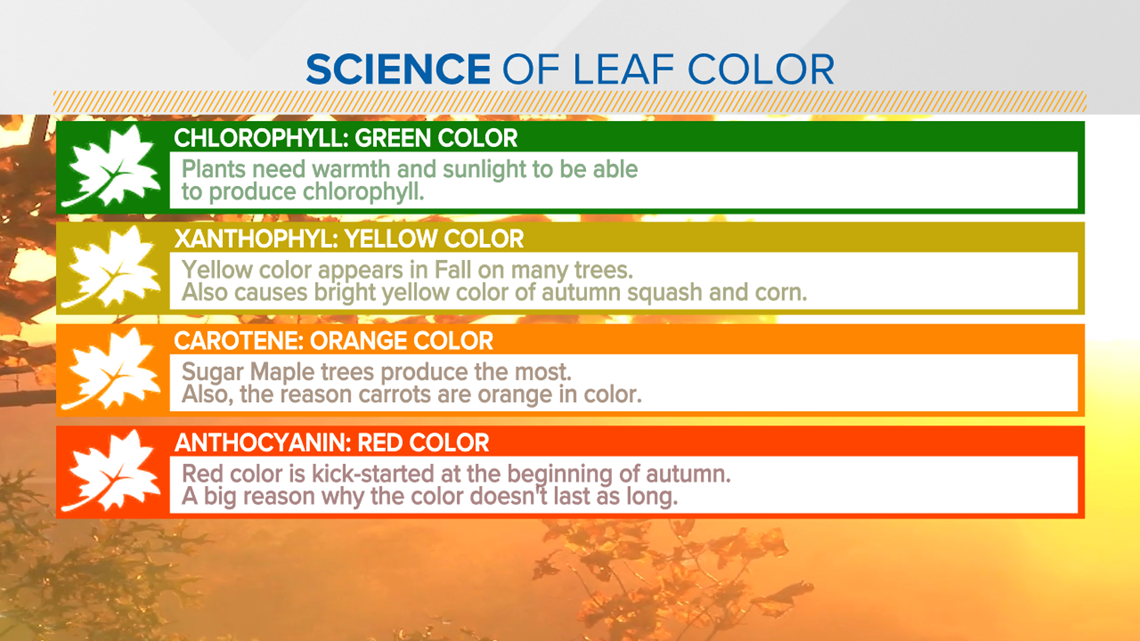 SCIENCE OF LEAF COLOR

CHLOROPHYLL: GREEN COLOR
Plants need warmth and sunlight to be able to produce chlorophyll.

XANTHOPHYL: YELLOW COLOR
Yellow color appears in Fall on many trees.
Also causes bright yellow color of autumn squash and corn.

CAROTENE: ORANGE COLOR
Sugar Maple trees produce the most.
Also, the reason carrots are orange in color.

ANTHOCYANIN: RED COLOR
Red color is kick-started at the beginning of autumn.
A big reason why the color doesn't last as long.